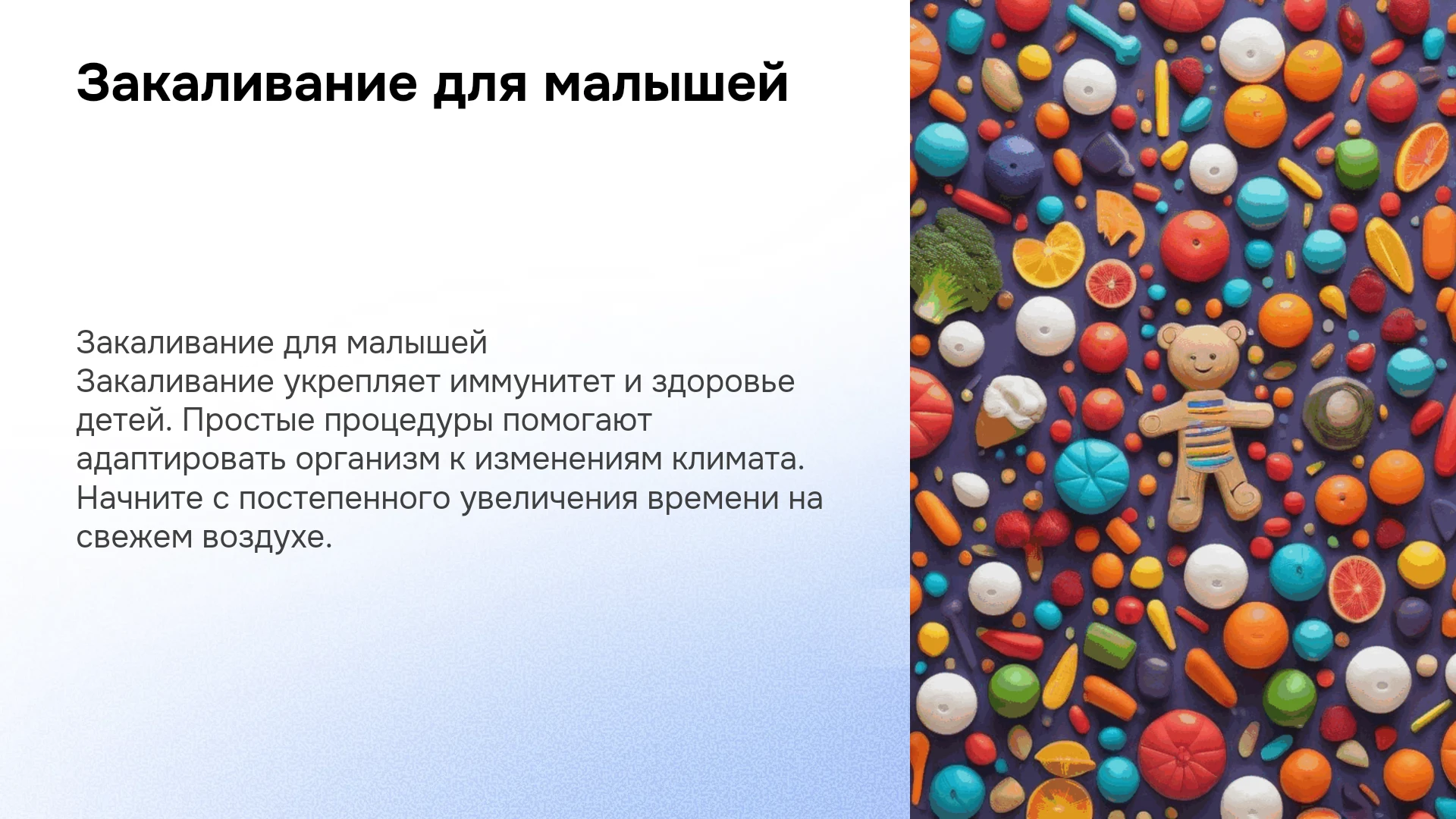 Закаливание для малышей

Закаливание для малышей
Закаливание укрепляет иммунитет и здоровье детей. Простые процедуры помогают адаптировать организм к изменениям климата. Начните с постепенного увеличения времени на свежем воздухе.